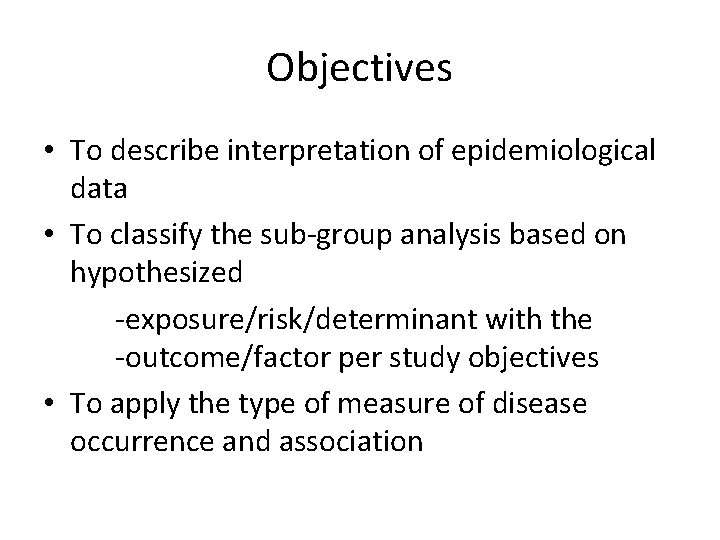 Objectives

• To describe interpretation of epidemiological data

• To classify the sub-group analysis based on hypothesized

-exposure/risk/determinant with the
-outcome/factor per study objectives

• To apply the type of measure of disease occurrence and association